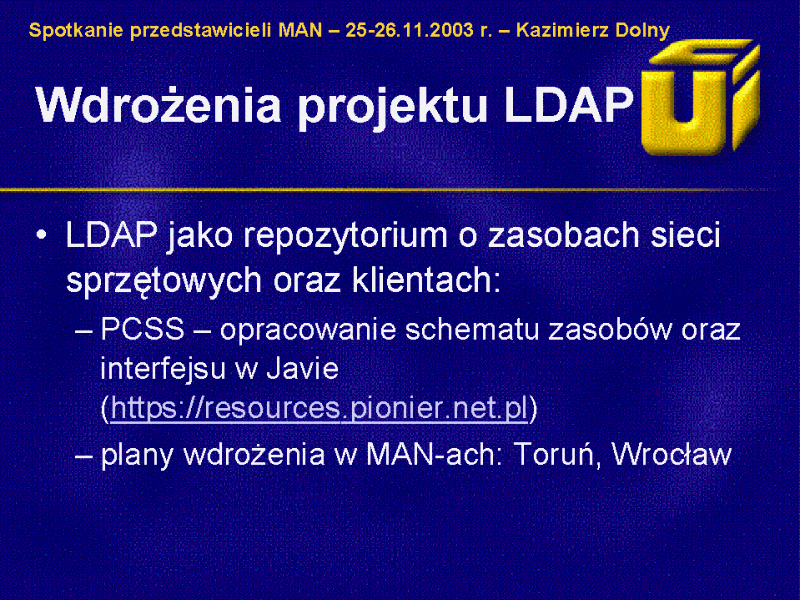 Spotkanie przedstawicieli MAN – 25-26.11.2003 r. – Kazimierz Dolny

Wdrożenia projektu LDAP

• LDAP jako repozytorium o zasobach sieci sprzętowych oraz klientach:
– PCSS – opracowanie schematu zasobów oraz interfejsu w Javie (https://resources.pionier.net.pl)
– plany wdrożenia w MAN-ach: Toruń, Wrocław